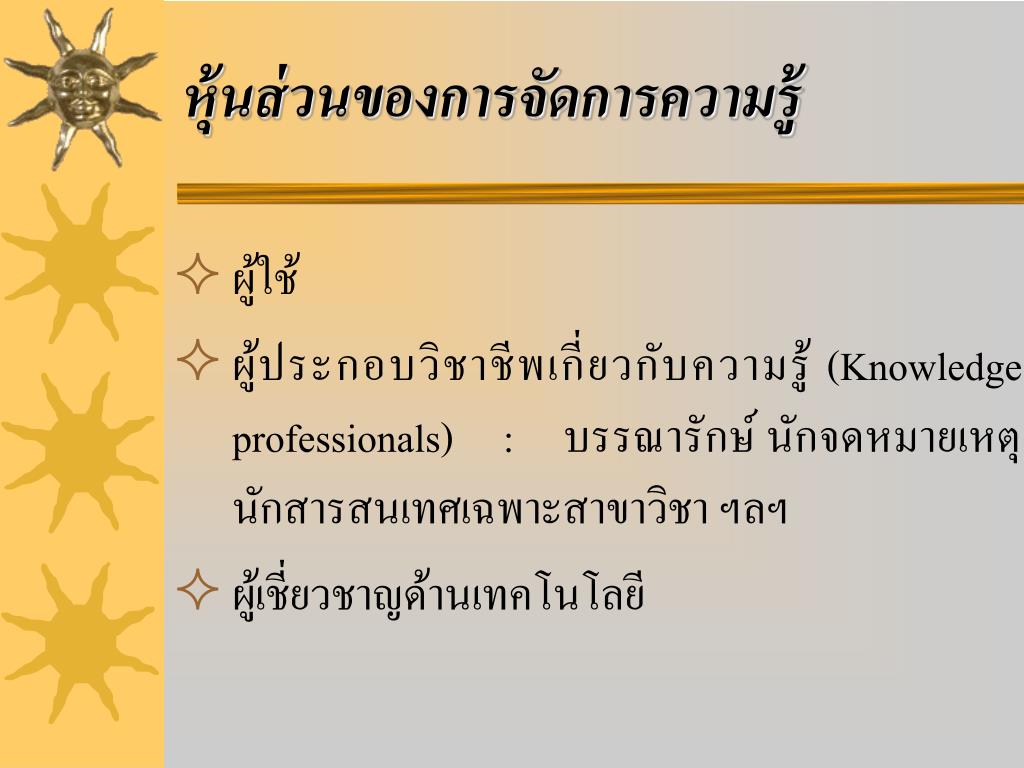 หุ้นส่วนของการจัดการความรู้

✧ ผู้ใช้

✧ ผู้ประกอบวิชาชีพเกี่ยวกับความรู้ (Knowledge professionals) : บรรณารักษ์ นักจดหมายเหตุ นักสารสนเทศเฉพาะสาขาวิชา ฯลฯ

✧ ผู้เชี่ยวชาญด้านเทคโนโลยี